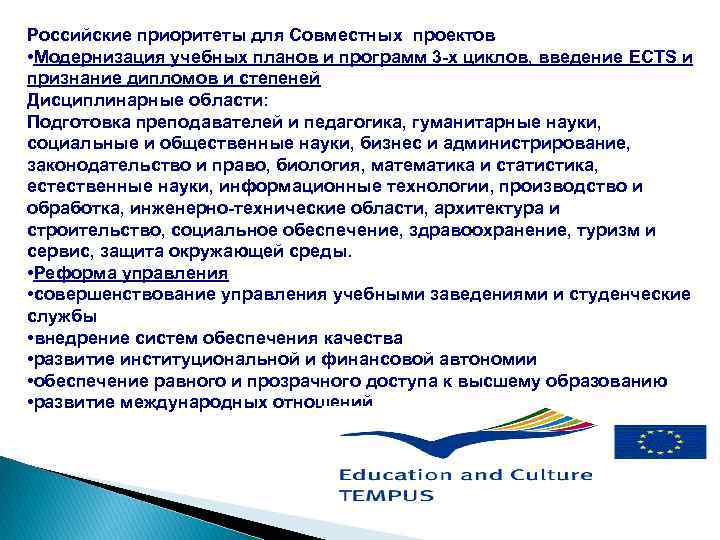 Российские приоритеты для Совместных проектов
•Модернизация учебных планов и программ 3-х циклов, введение ECTS и признание дипломов и степеней
Дисциплинарные области:
Подготовка преподавателей и педагогика, гуманитарные науки, социальные и общественные науки, бизнес и администрирование, законодательство и право, биология, математика и статистика, естественные науки, информационные технологии, производство и обработка, инженерно-технические области, архитектура и строительство, социальное обеспечение, здравоохранение, туризм и сервис, защита окружающей среды.
•Реформа управления
•совершенствование управления учебными заведениями и студенческие службы
•внедрение систем обеспечения качества
•развитие институциональной и финансовой автономии
•обеспечение равного и прозрачного доступа к высшему образованию
•развитие международных отношений

Education and Culture
TEMPUS